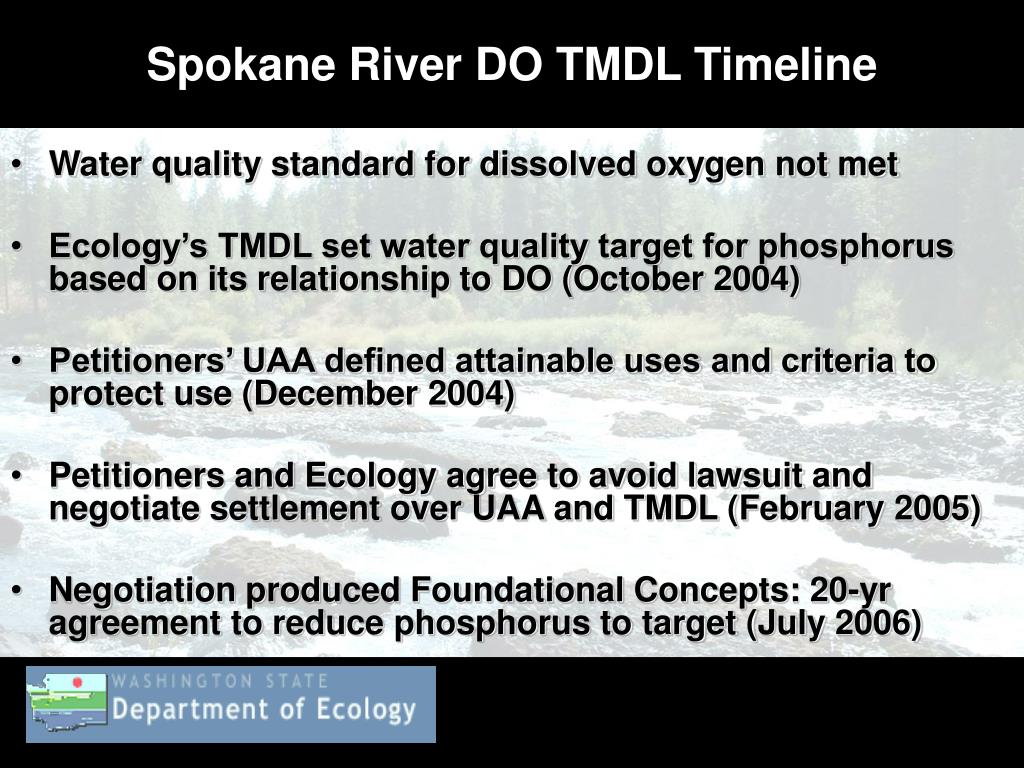 Spokane River DO TMDL Timeline

• Water quality standard for dissolved oxygen not met

• Ecology's TMDL set water quality target for phosphorus based on its relationship to DO (October 2004)

• Petitioners' UAA defined attainable uses and criteria to protect use (December 2004)

• Petitioners and Ecology agree to avoid lawsuit and negotiate settlement over UAA and TMDL (February 2005)

• Negotiation produced Foundational Concepts: 20-yr agreement to reduce phosphorus to target (July 2006)

WASHINGTON STATE
Department of Ecology